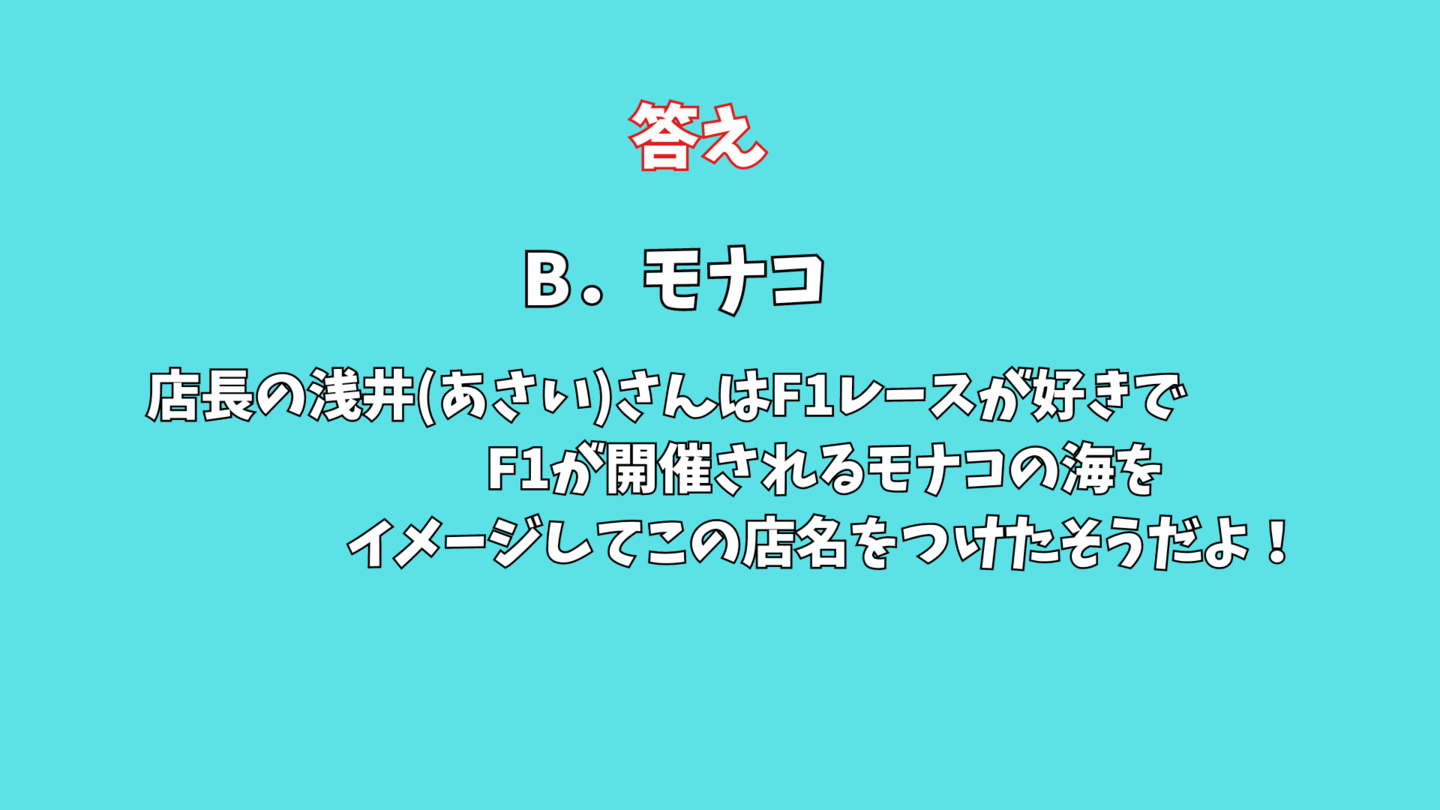 答え

B．モナコ

店長の浅井(あさい)さんはF1レースが好きで
F1が開催されるモナコの海を
イメージしてこの店名をつけたそうだよ！